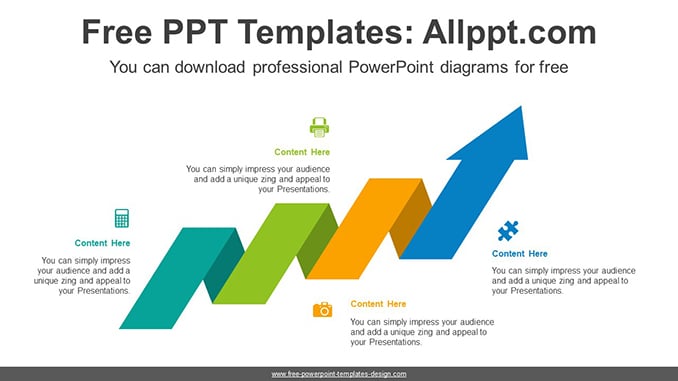 Free PPT Templates: Allppt.com

You can download professional PowerPoint diagrams for free

Content Here

You can simply impress your audience and add a unique zing and appeal to your Presentations.

Content Here

You can simply impress your audience and add a unique zing and appeal to your Presentations.

Content Here

You can simply impress your audience and add a unique zing and appeal to your Presentations.

Content Here

You can simply impress your audience and add a unique zing and appeal to your Presentations.

www.free-powerpoint-templates-design.com